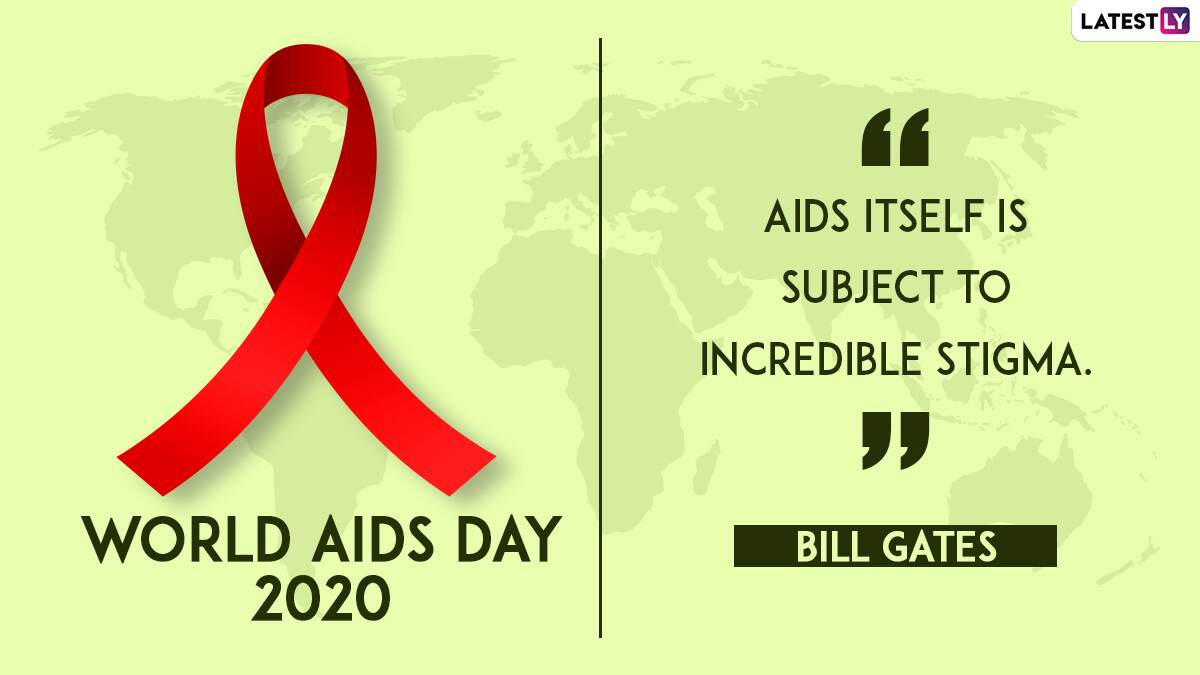 LATESTLY

WORLD AIDS DAY 2020

“

AIDS ITSELF IS SUBJECT TO INCREDIBLE STIGMA.

”

BILL GATES